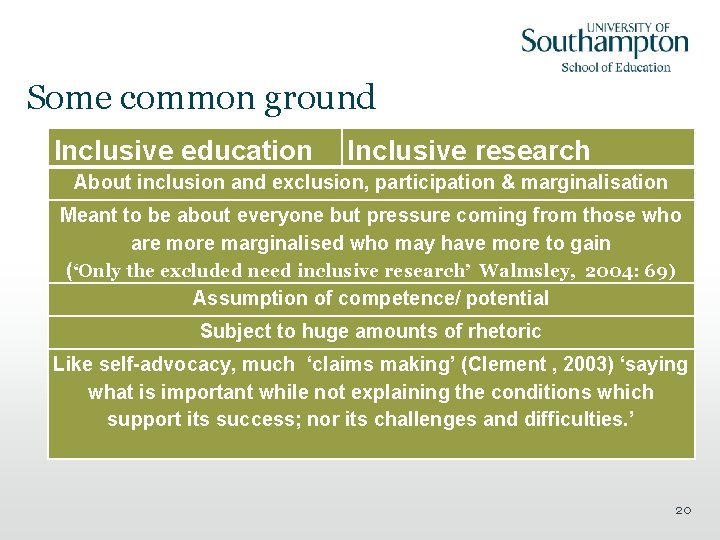 UNIVERSITY OF
Southampton
School of Education

Some common ground

| Inclusive education | Inclusive research |
|---|---|
| About inclusion and exclusion, participation & marginalisation | |
| Meant to be about everyone but pressure coming from those who are more marginalised who may have more to gain (‘Only the excluded need inclusive research’ Walmsley, 2004: 69) | |
| Assumption of competence/ potential | |
| Subject to huge amounts of rhetoric | |
| Like self-advocacy, much ‘claims making’ (Clement , 2003) ‘saying what is important while not explaining the conditions which support its success; nor its challenges and difficulties.’ | |

20